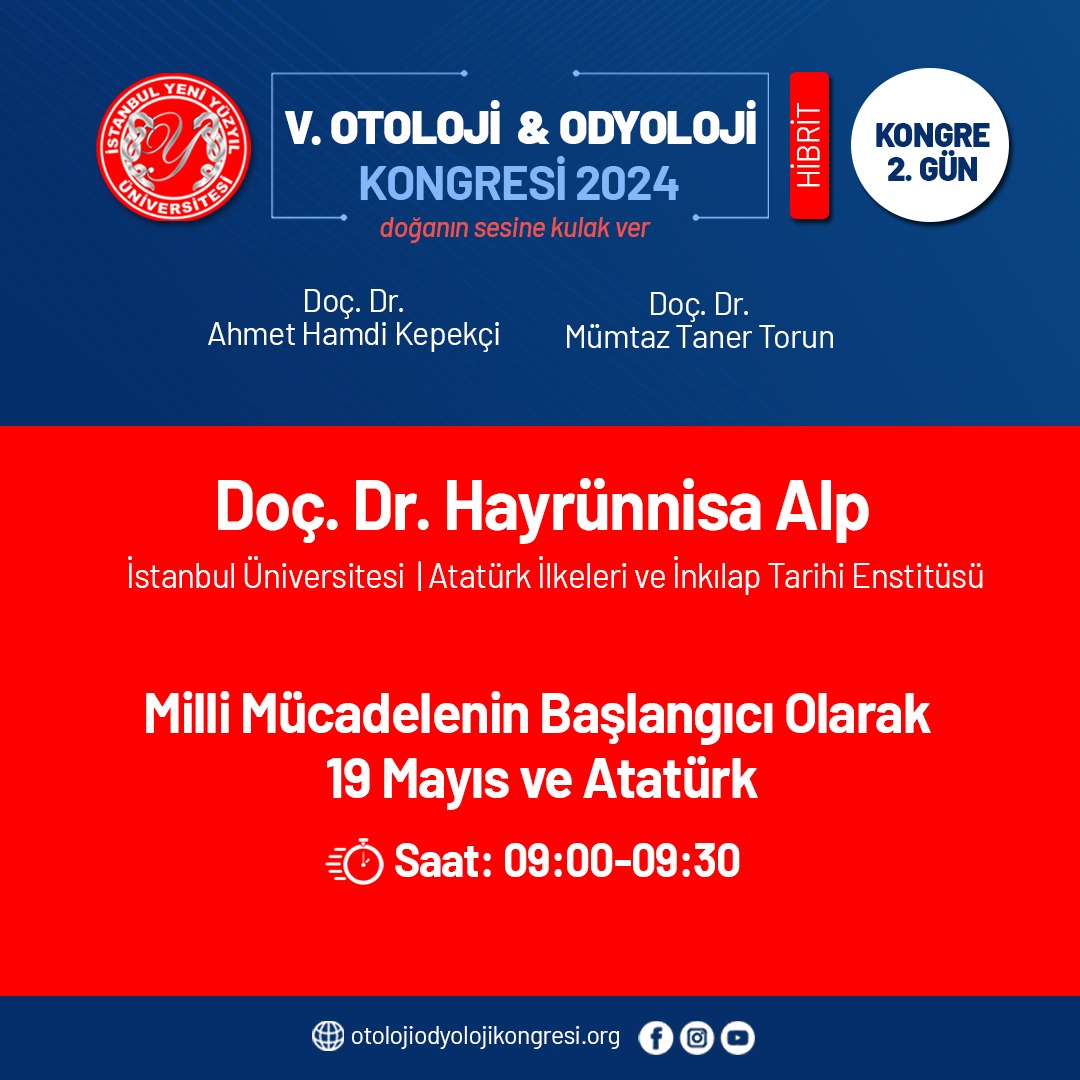 İSTANBUL YENİ YÜZYIL ÜNİVERSİTESİ

V. OTOLOJİ & ODYOLOJİ KONGRESİ 2024
doğanın sesine kulak ver

HİBRİT

KONGRE 2. GÜN

Doç. Dr. Ahmet Hamdi Kepekçi

Doç. Dr. Mümtaz Taner Torun

Doç. Dr. Hayrünnisa Alp
İstanbul Üniversitesi | Atatürk İlkeleri ve İnkılap Tarihi Enstitüsü

Milli Mücadelenin Başlangıcı Olarak 19 Mayıs ve Atatürk

Saat: 09:00-09:30

otolojiodyolojikongresi.org